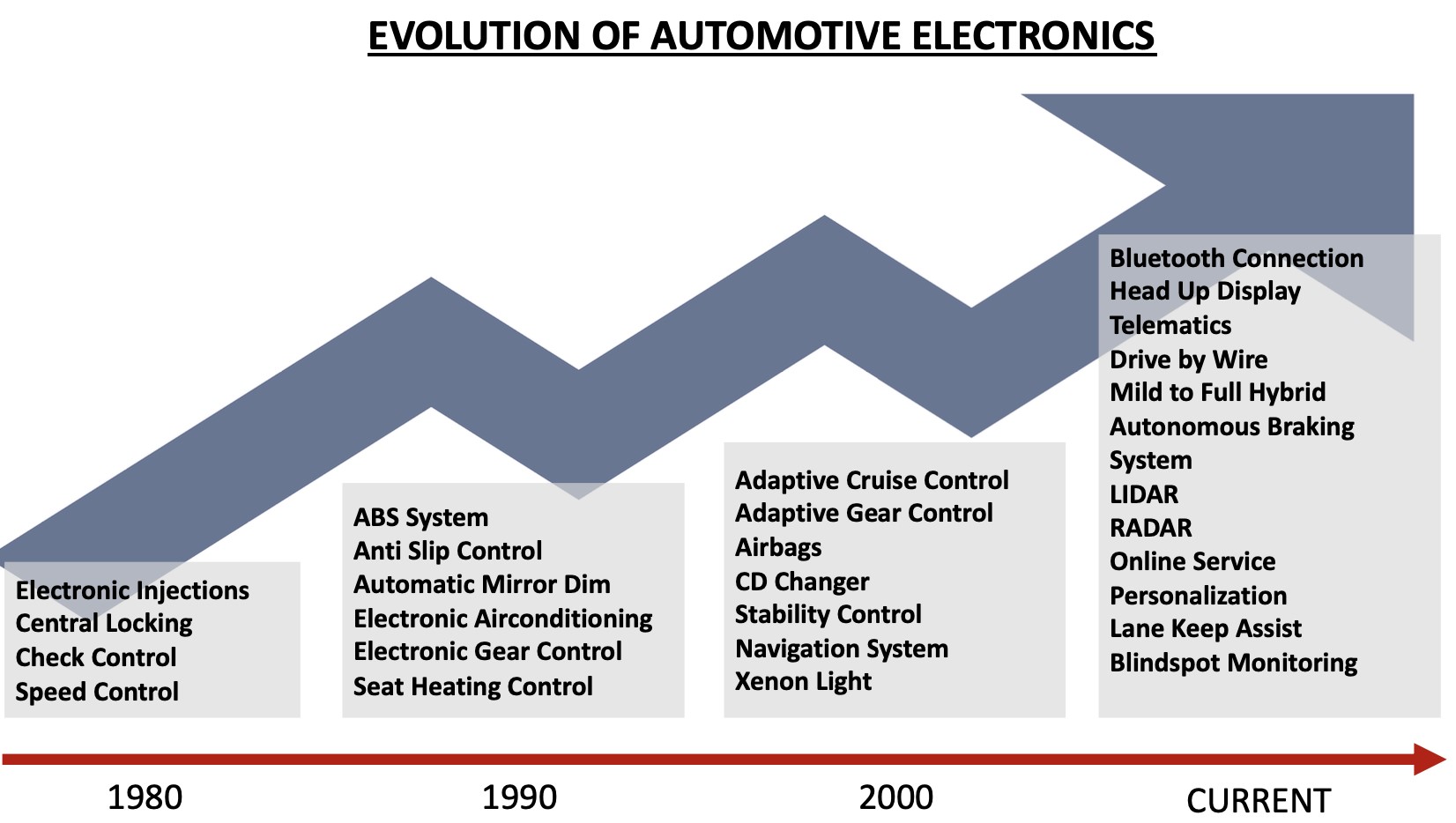 EVOLUTION OF AUTOMOTIVE ELECTRONICS

Electronic Injections
Central Locking
Check Control
Speed Control

ABS System
Anti Slip Control
Automatic Mirror Dim
Electronic Airconditioning
Electronic Gear Control
Seat Heating Control

Adaptive Cruise Control
Adaptive Gear Control
Airbags
CD Changer
Stability Control
Navigation System
Xenon Light

Bluetooth Connection
Head Up Display
Telematics
Drive by Wire
Mild to Full Hybrid
Autonomous Braking System
LIDAR
RADAR
Online Service
Personalization
Lane Keep Assist
Blindspot Monitoring

1980

1990

2000

CURRENT